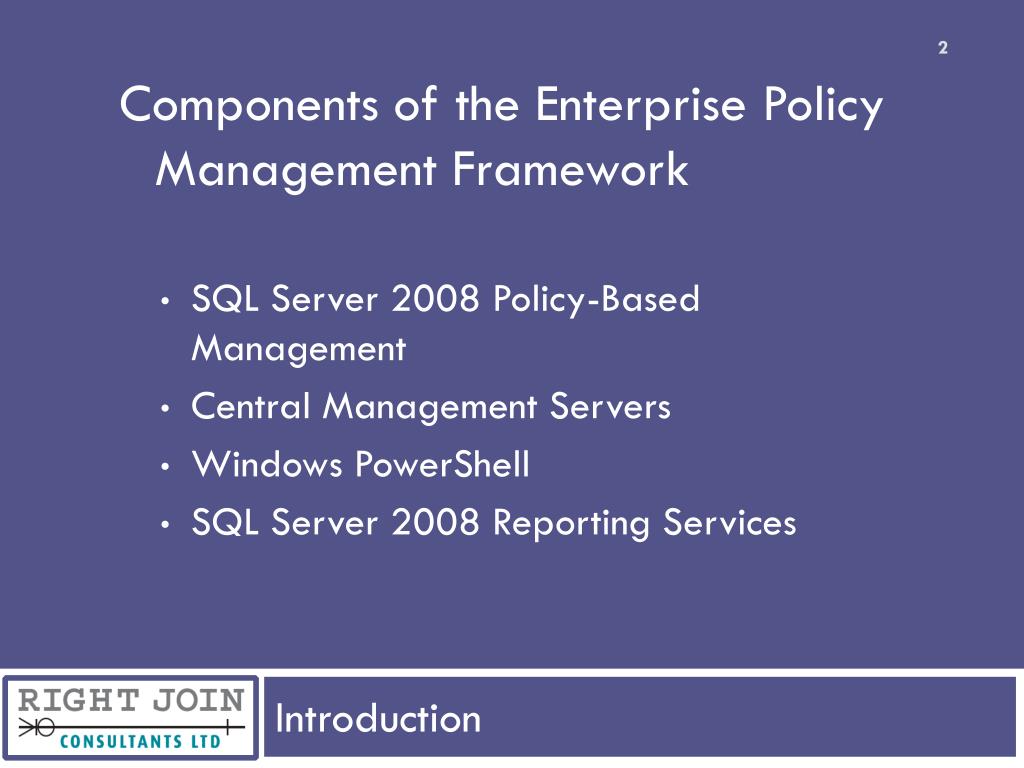 2

Components of the Enterprise Policy Management Framework

• SQL Server 2008 Policy-Based Management
• Central Management Servers
• Windows PowerShell
• SQL Server 2008 Reporting Services

RIGHT JOIN
CONSULTANTS LTD

Introduction